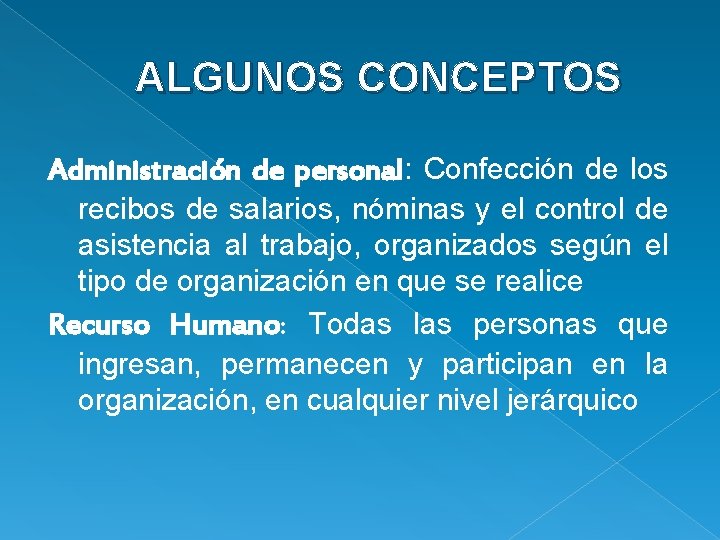 ALGUNOS CONCEPTOS

Administración de personal: Confección de los recibos de salarios, nóminas y el control de asistencia al trabajo, organizados según el tipo de organización en que se realice

Recurso Humano: Todas las personas que ingresan, permanecen y participan en la organización, en cualquier nivel jerárquico